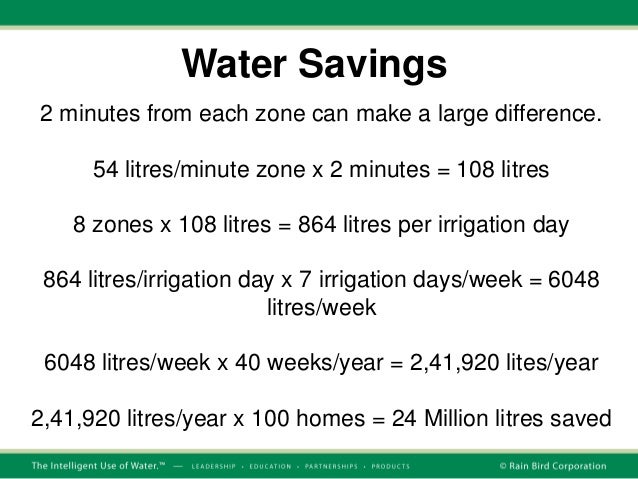 Water Savings

2 minutes from each zone can make a large difference.

54 litres/minute zone x 2 minutes = 108 litres

8 zones x 108 litres = 864 litres per irrigation day

864 litres/irrigation day x 7 irrigation days/week = 6048 litres/week

6048 litres/week x 40 weeks/year = 2,41,920 lites/year

2,41,920 litres/year x 100 homes = 24 Million litres saved

The Intelligent Use of Water.™ — LEADERSHIP · EDUCATION · PARTNERSHIPS · PRODUCTS © Rain Bird Corporation